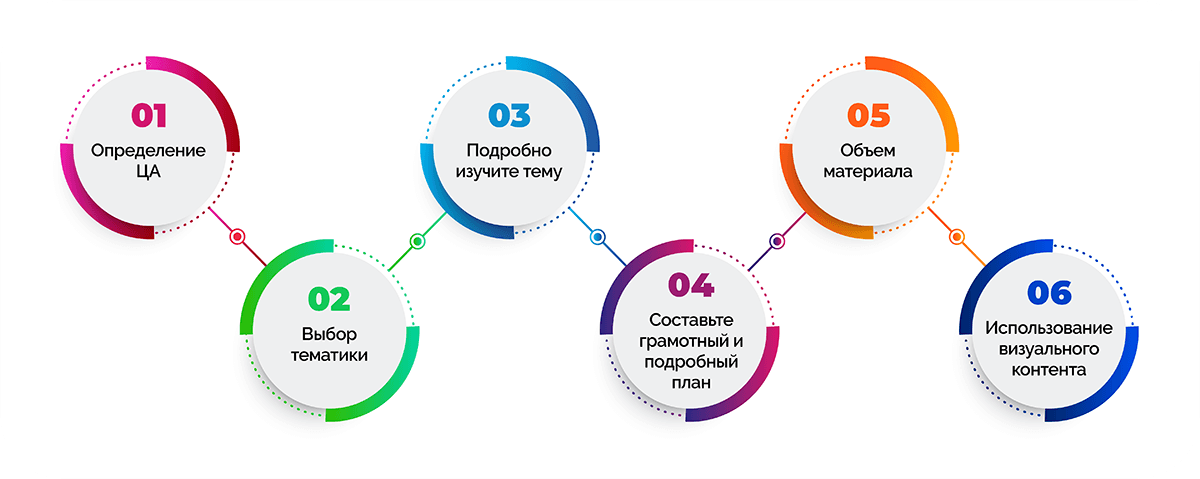 01
Определение ЦА

02
Выбор тематики

03
Подробно изучите тему

04
Составьте грамотный и подробный план

05
Объем материала

06
Использование визуального контента